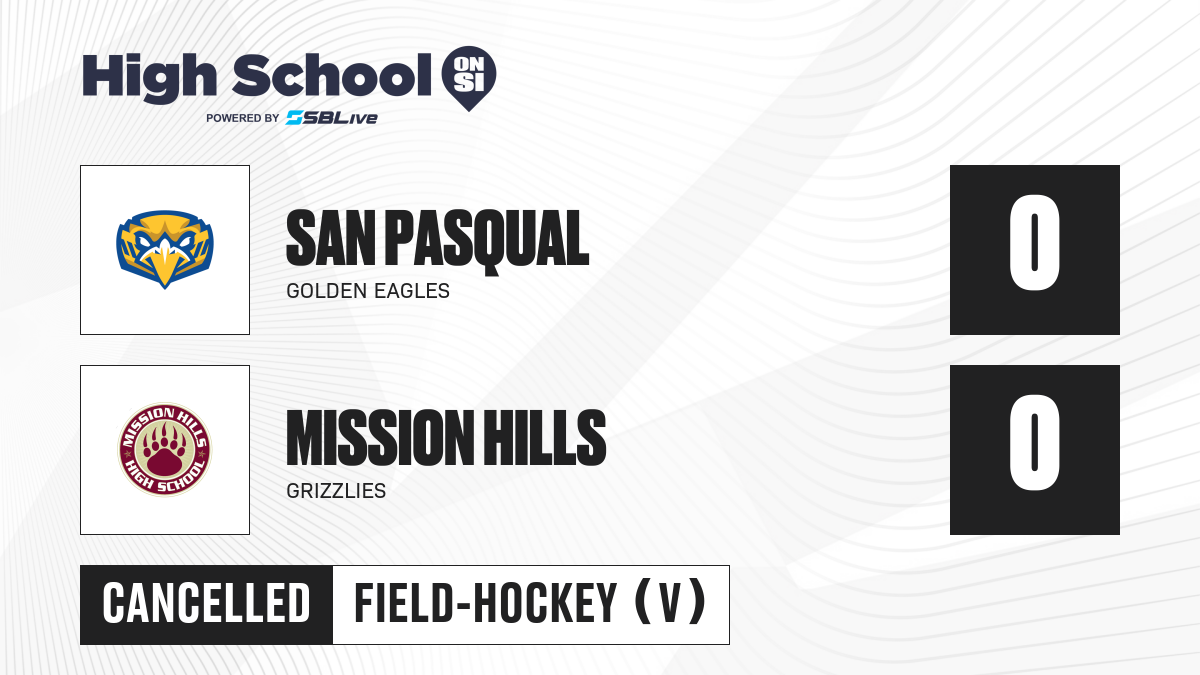 High School ON SI
POWERED BY SBLive

SAN PASQUAL
GOLDEN EAGLES
0

MISSION HILLS HIGH SCHOOL

MISSION HILLS
GRIZZLIES
0

CANCELLED
FIELD-HOCKEY (V)